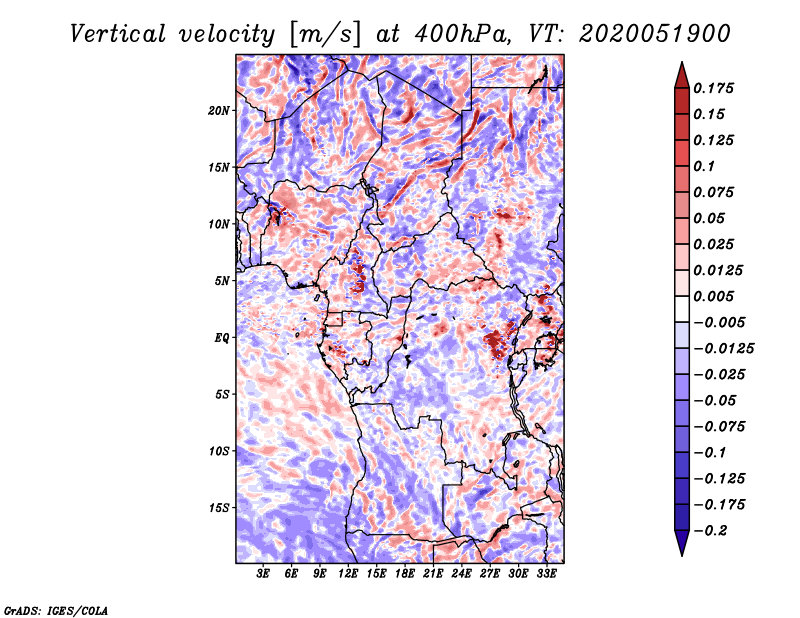 Vertical velocity [m/s] at 400hPa, VT: 2020051900

20N
15N
10N
5N
EQ
5S
10S
15S

3E 6E 9E 12E 15E 18E 21E 24E 27E 30E 33E

0.175
0.15
0.125
0.1
0.075
0.05
0.025
0.0125
0.005
−0.005
−0.0125
−0.025
−0.05
−0.075
−0.1
−0.125
−0.175
−0.2

GrADS: IGES/COLA